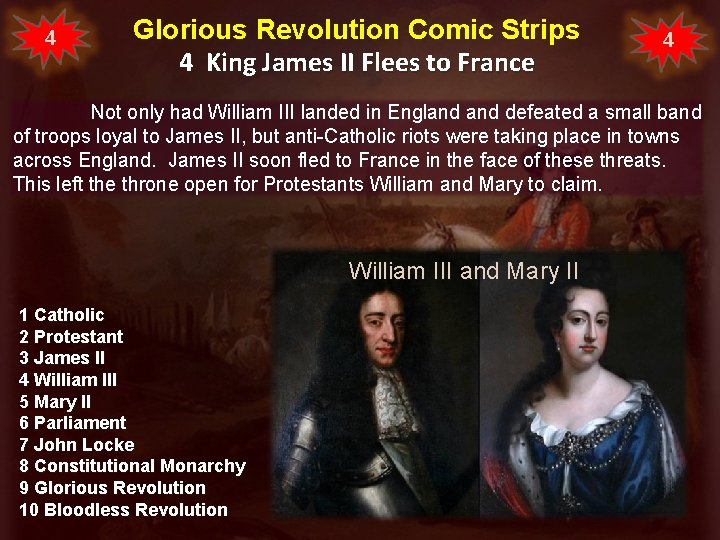 4

Glorious Revolution Comic Strips

4

4 King James II Flees to France

Not only had William III landed in England and defeated a small band of troops loyal to James II, but anti-Catholic riots were taking place in towns across England. James II soon fled to France in the face of these threats. This left the throne open for Protestants William and Mary to claim.

William III and Mary II

1 Catholic
2 Protestant
3 James II
4 William III
5 Mary II
6 Parliament
7 John Locke
8 Constitutional Monarchy
9 Glorious Revolution
10 Bloodless Revolution